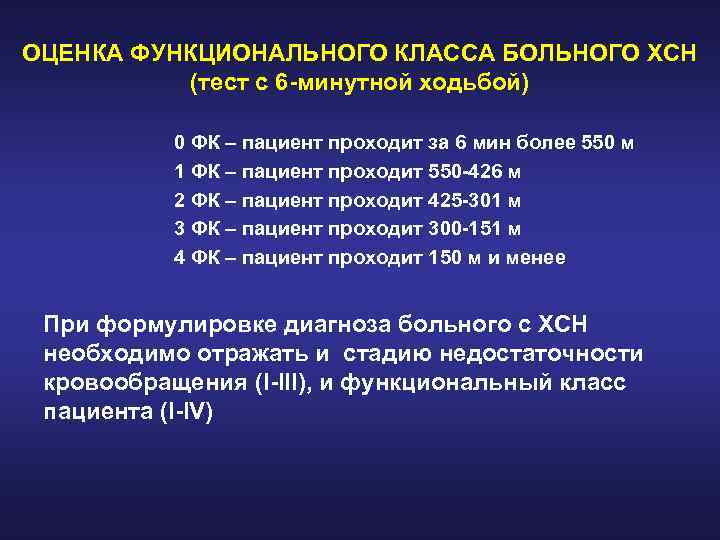 ОЦЕНКА ФУНКЦИОНАЛЬНОГО КЛАССА БОЛЬНОГО ХСН
(тест с 6-минутной ходьбой)

0 ФК – пациент проходит за 6 мин более 550 м
1 ФК – пациент проходит 550-426 м
2 ФК – пациент проходит 425-301 м
3 ФК – пациент проходит 300-151 м
4 ФК – пациент проходит 150 м и менее

При формулировке диагноза больного с ХСН необходимо отражать и стадию недостаточности кровообращения (I-III), и функциональный класс пациента (I-IV)